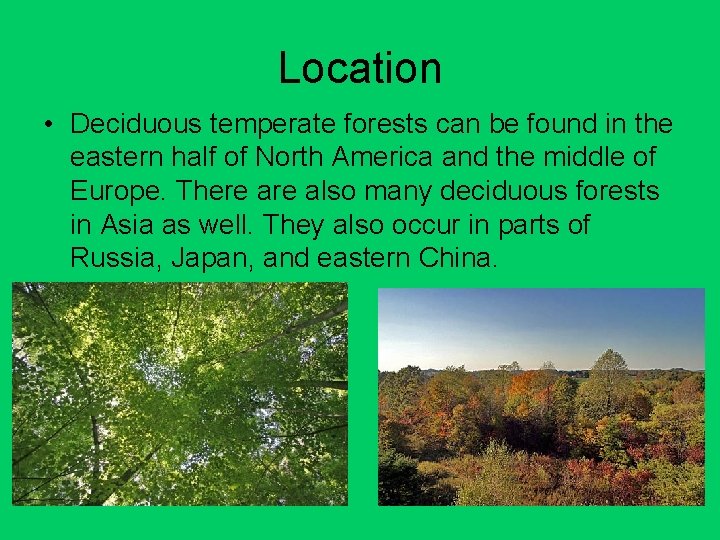 Location

• Deciduous temperate forests can be found in the eastern half of North America and the middle of Europe. There are also many deciduous forests in Asia as well. They also occur in parts of Russia, Japan, and eastern China.